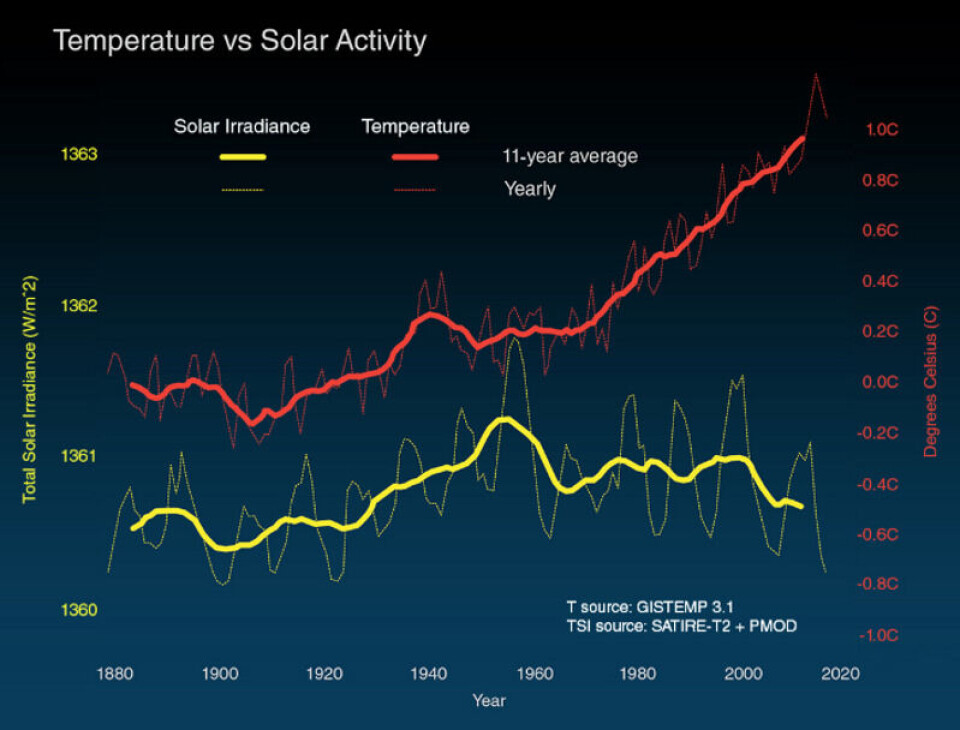 Temperature vs Solar Activity

Solar Irradiance

Temperature

11-year average

Yearly

Total Solar Irradiance (W/m^2)

1363

1362

1361

1360

Degrees Celsius (C)

1.0C

0.8C

0.6C

0.4C

0.2C

0.0C

-0.2C

-0.4C

-0.6C

-0.8C

-1.0C

T source: GISTEMP 3.1
TSI source: SATIRE-T2 + PMOD

1880 1900 1920 1940 1960 1980 2000 2020

Year